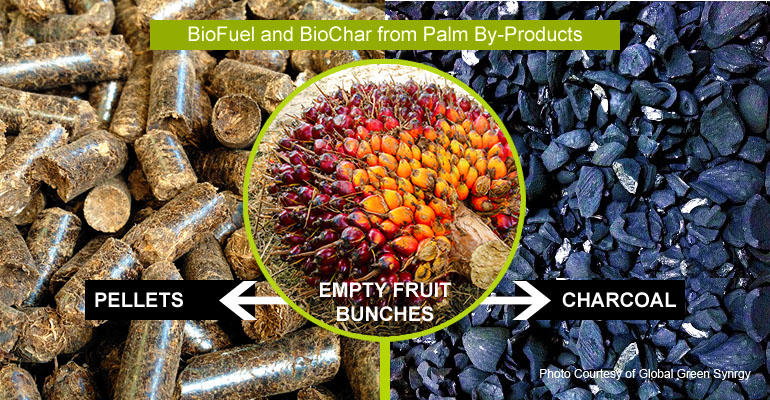 BioFuel and BioChar from Palm By-Products

PELLETS

EMPTY FRUIT BUNCHES

CHARCOAL

Photo Courtesy of Global Green Synrgy